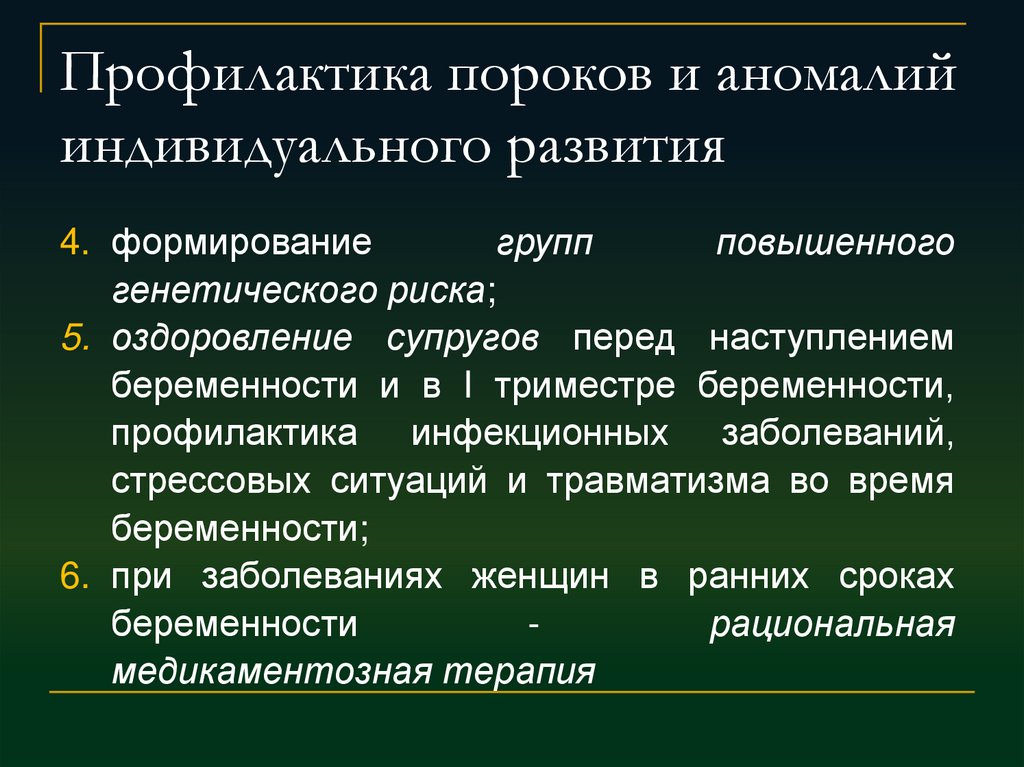 Профилактика пороков и аномалий индивидуального развития

4. формирование групп повышенного генетического риска;
5. оздоровление супругов перед наступлением беременности и в I триместре беременности, профилактика инфекционных заболеваний, стрессовых ситуаций и травматизма во время беременности;
6. при заболеваниях женщин в ранних сроках беременности - рациональная медикаментозная терапия